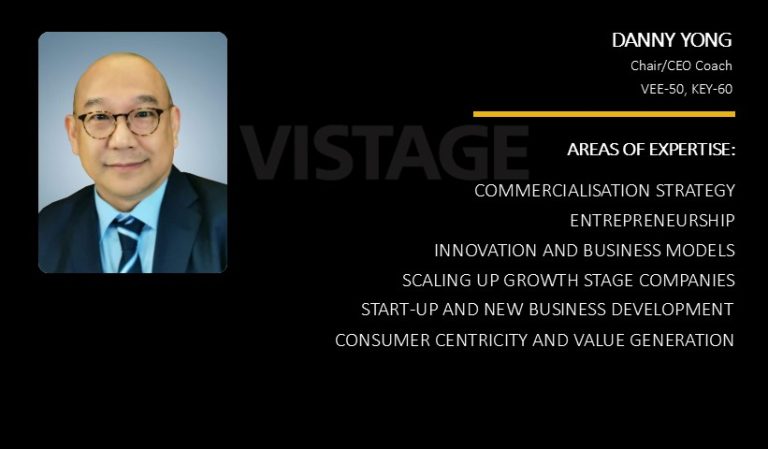 DANNY YONG
Chair/CEO Coach
VEE-50, KEY-60

VISTAGE

AREAS OF EXPERTISE:

COMMERCIALISATION STRATEGY
ENTREPRENEURSHIP
INNOVATION AND BUSINESS MODELS
SCALING UP GROWTH STAGE COMPANIES
START-UP AND NEW BUSINESS DEVELOPMENT
CONSUMER CENTRICITY AND VALUE GENERATION